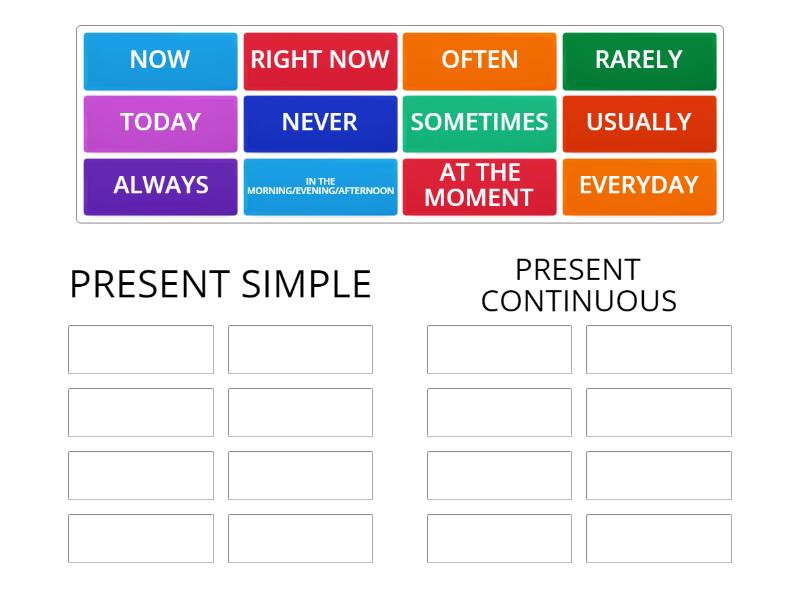 NOW RIGHT NOW OFTEN RARELY
TODAY NEVER SOMETIMES USUALLY
ALWAYS IN THE MORNING/EVENING/AFTERNOON AT THE MOMENT EVERYDAY

PRESENT SIMPLE

PRESENT CONTINUOUS